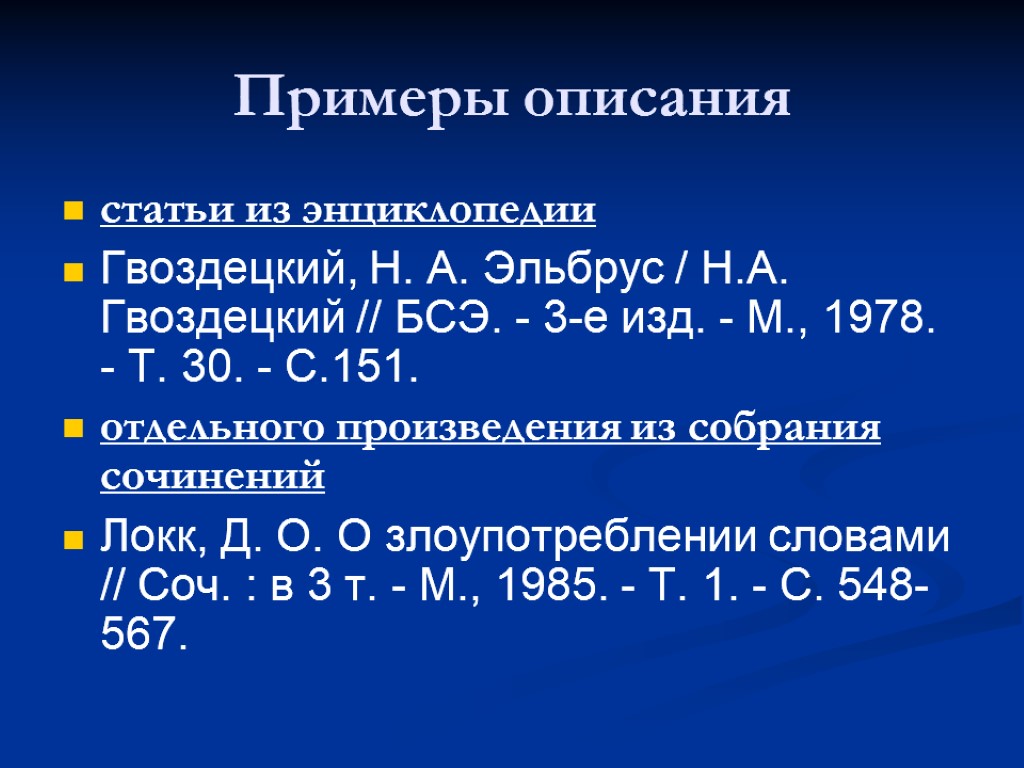 Примеры описания

статьи из энциклопедии

Гвоздецкий, Н. А. Эльбрус / Н.А. Гвоздецкий // БСЭ. - 3-е изд. - М., 1978. - Т. 30. - С.151.

отдельного произведения из собрания сочинений

Локк, Д. О. О злоупотреблении словами // Соч. : в 3 т. - М., 1985. - Т. 1. - С. 548-567.